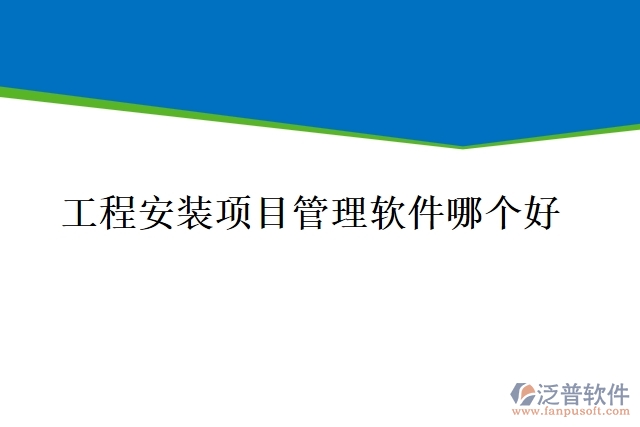 工程安装项目管理软件哪个好

泛普软件
www.fanpusoft.com